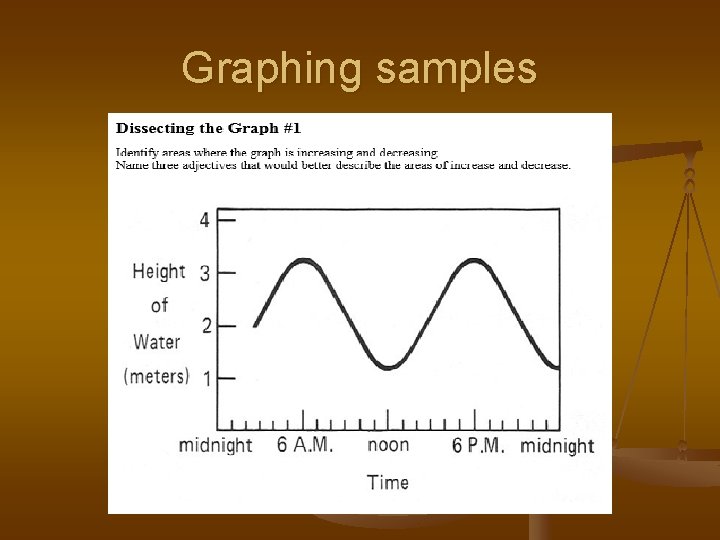 Graphing samples

Dissecting the Graph #1

Identify areas where the graph is increasing and decreasing.
Name three adjectives that would better describe the areas of increase and decrease.

4
3
2
1

Height of Water (meters)

midnight
6 A.M.
noon
6 P.M.
midnight

Time